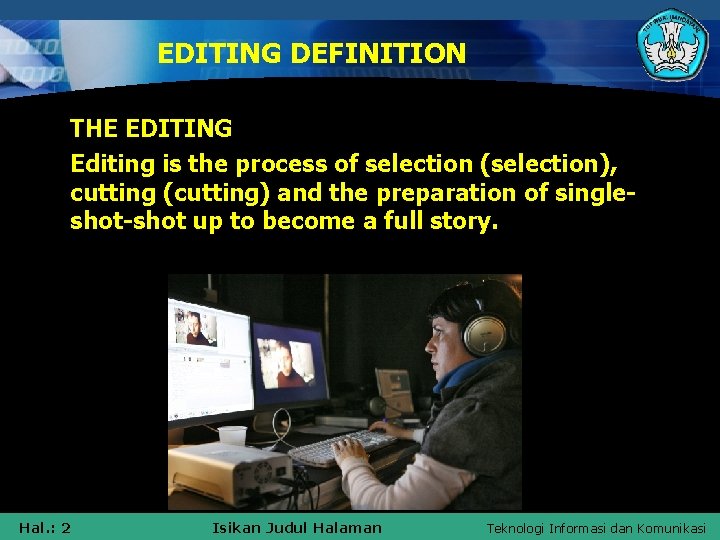 EDITING DEFINITION

THE EDITING

Editing is the process of selection (selection), cutting (cutting) and the preparation of single-shot-shot up to become a full story.

Hal.: 2

Isikan Judul Halaman

Teknologi Informasi dan Komunikasi